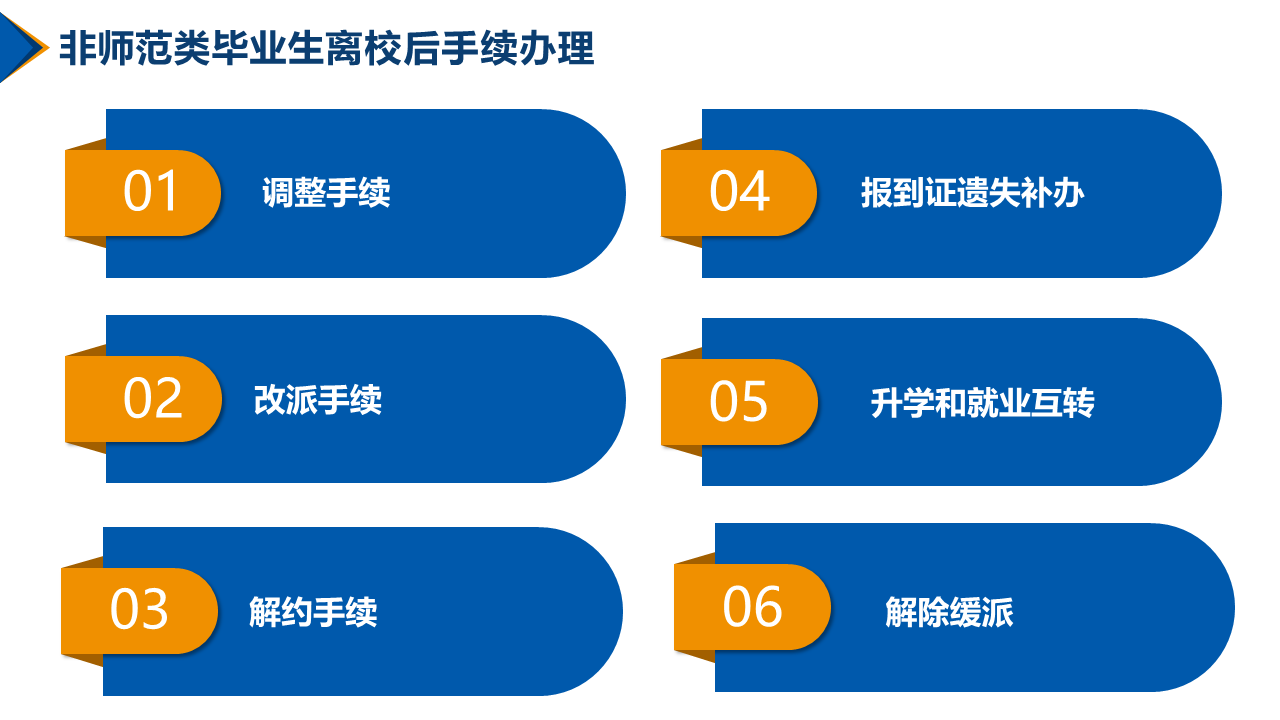 非师范类毕业生离校后手续办理

01 调整手续

02 改派手续

03 解约手续

04 报到证遗失补办

05 升学和就业互转

06 解除缓派